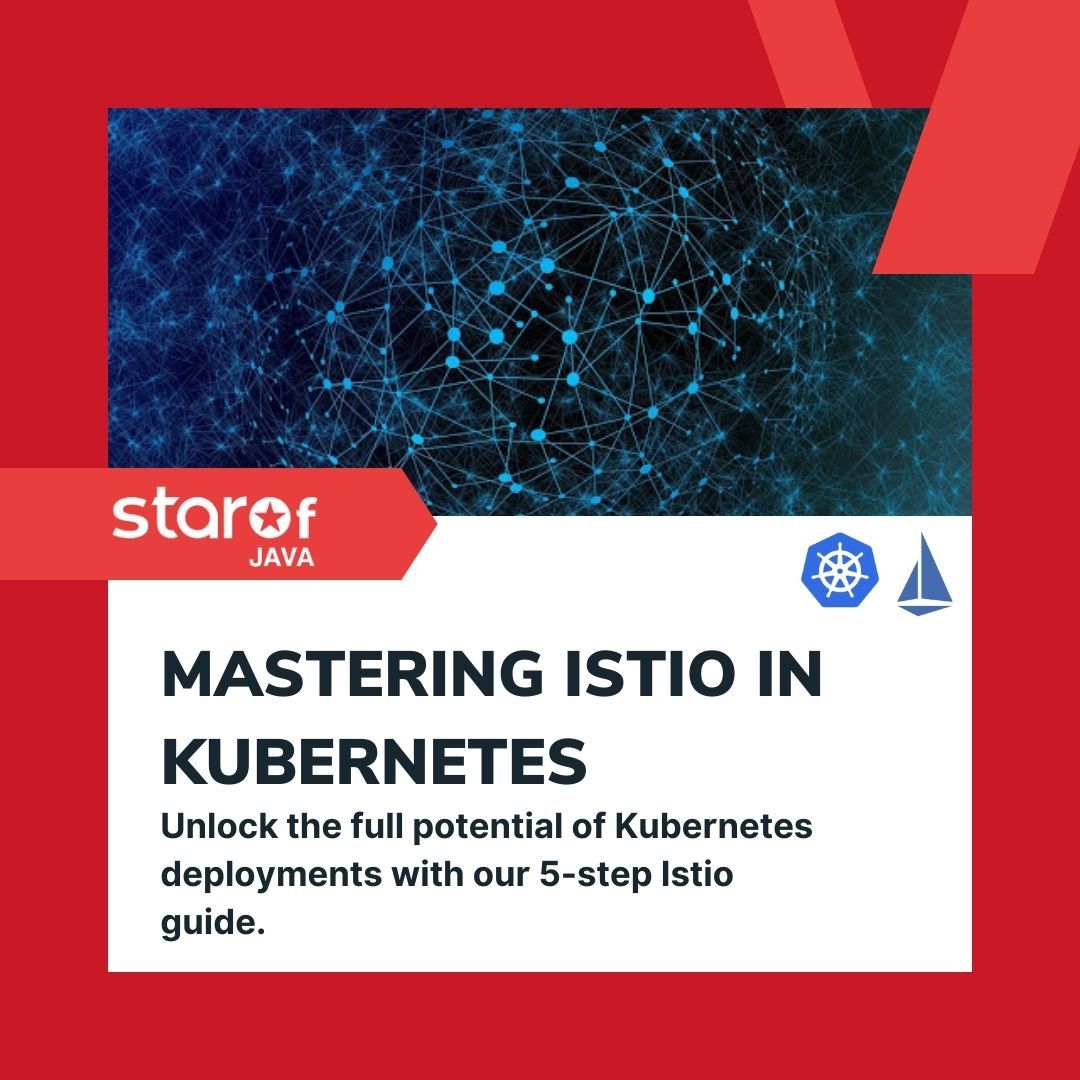 starof
JAVA

MASTERING ISTIO IN KUBERNETES

Unlock the full potential of Kubernetes deployments with our 5-step Istio guide.